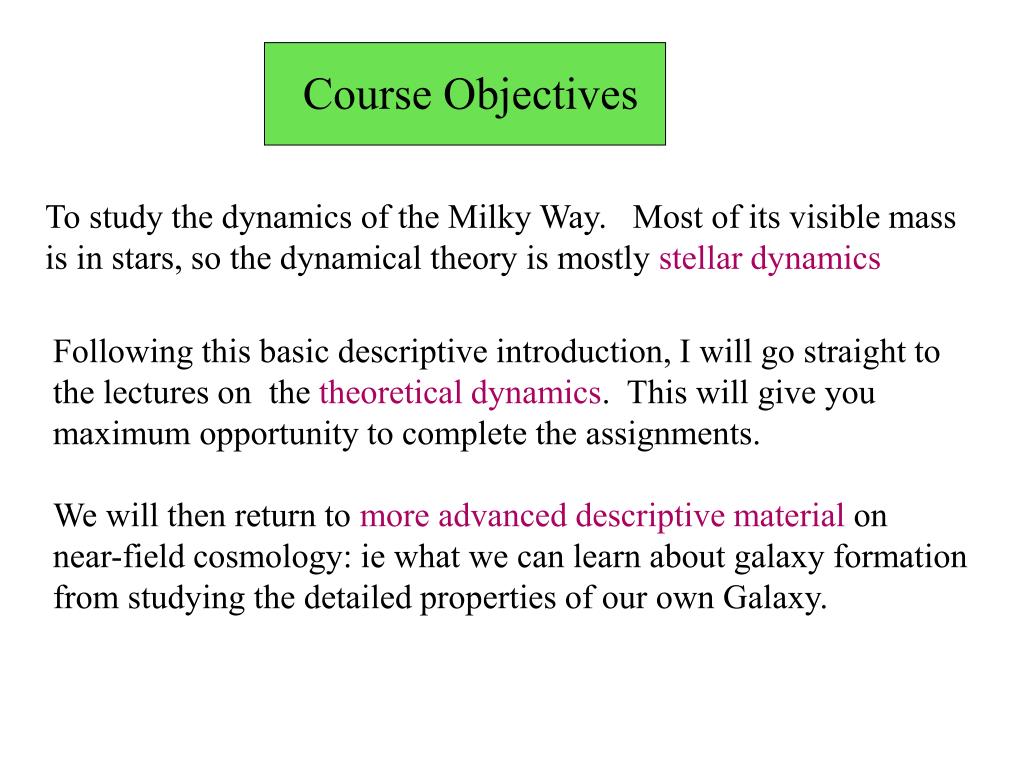 Course Objectives

To study the dynamics of the Milky Way. Most of its visible mass is in stars, so the dynamical theory is mostly stellar dynamics

Following this basic descriptive introduction, I will go straight to the lectures on the theoretical dynamics. This will give you maximum opportunity to complete the assignments.

We will then return to more advanced descriptive material on near-field cosmology: ie what we can learn about galaxy formation from studying the detailed properties of our own Galaxy.